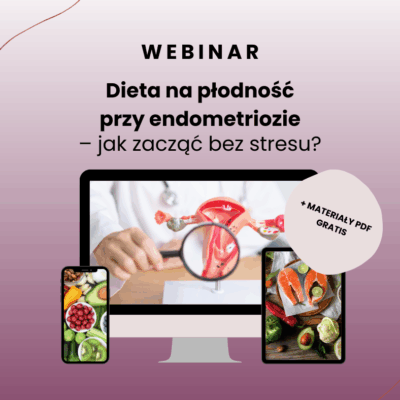 WEBINAR

Dieta na płodność przy endometriozie – jak zacząć bez stresu?

+ MATERIAŁY PDF GRATIS